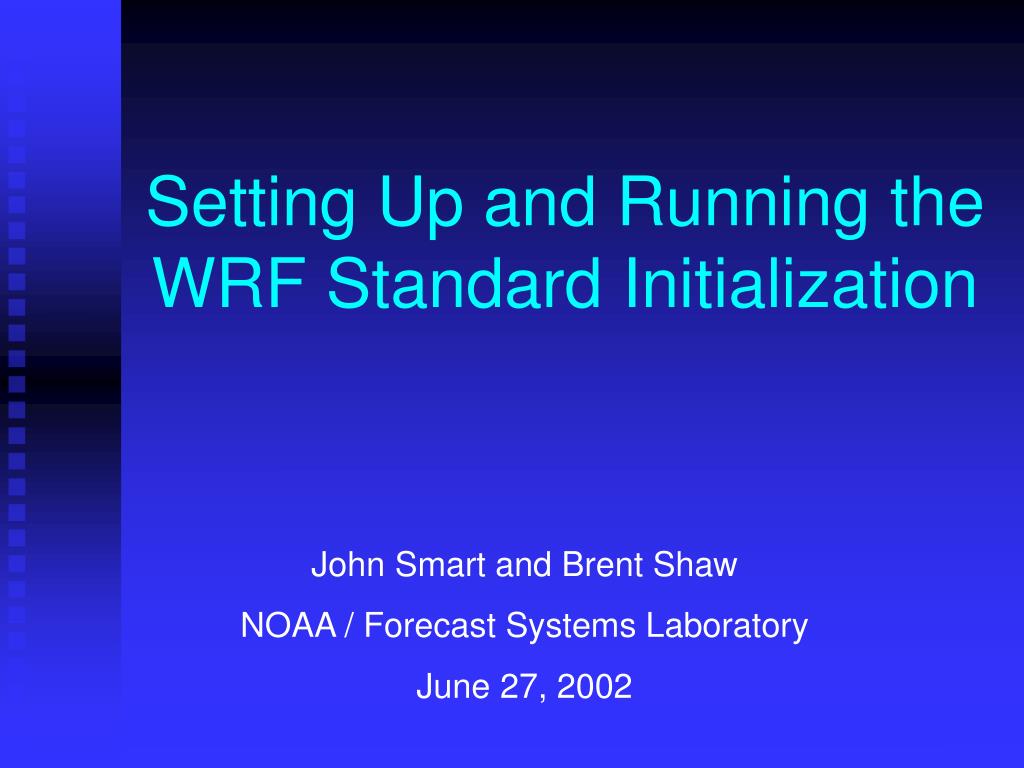 Setting Up and Running the WRF Standard Initialization

John Smart and Brent Shaw
NOAA / Forecast Systems Laboratory
June 27, 2002